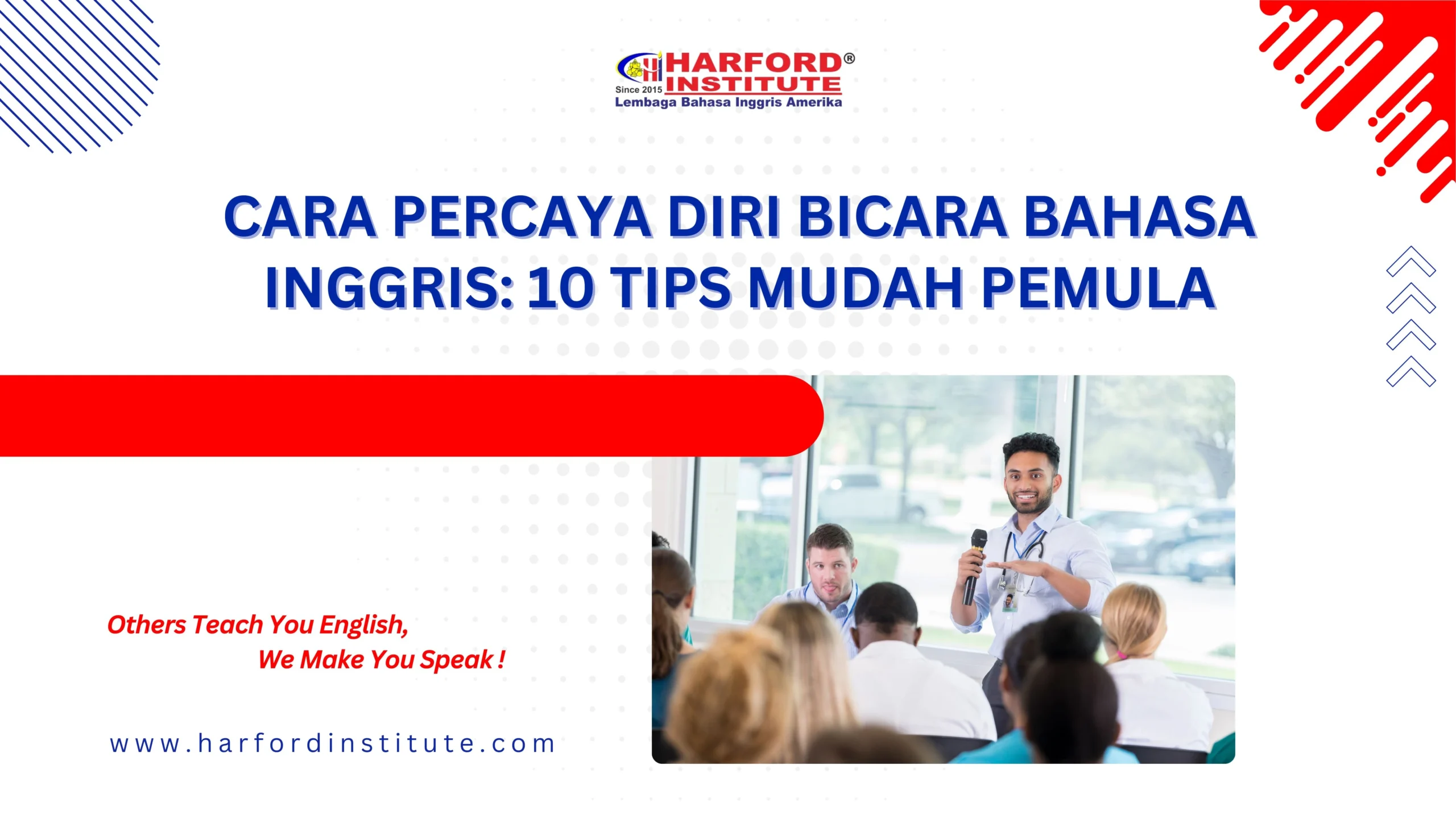 HARFORD®
INSTITUTE
Since 2015
Lembaga Bahasa Inggris Amerika

CARA PERCAYA DIRI BICARA BAHASA INGGRIS: 10 TIPS MUDAH PEMULA

Others Teach You English,
We Make You Speak !

www.harfordinstitute.com